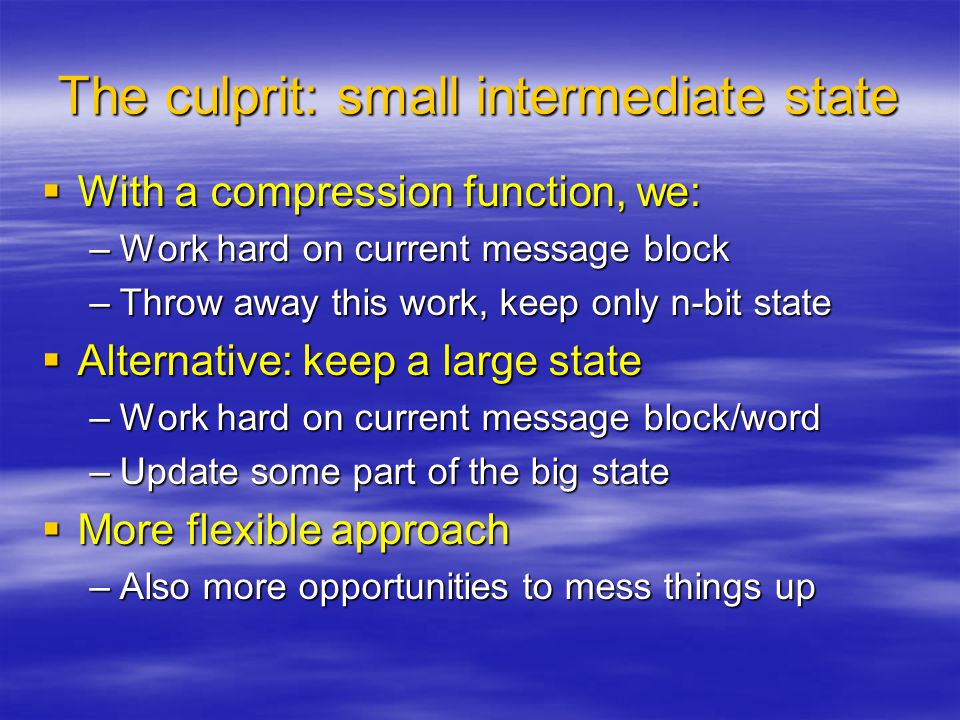 The culprit: small intermediate state

▪ With a compression function, we:
– Work hard on current message block
– Throw away this work, keep only n-bit state

▪ Alternative: keep a large state
– Work hard on current message block/word
– Update some part of the big state

▪ More flexible approach
– Also more opportunities to mess things up